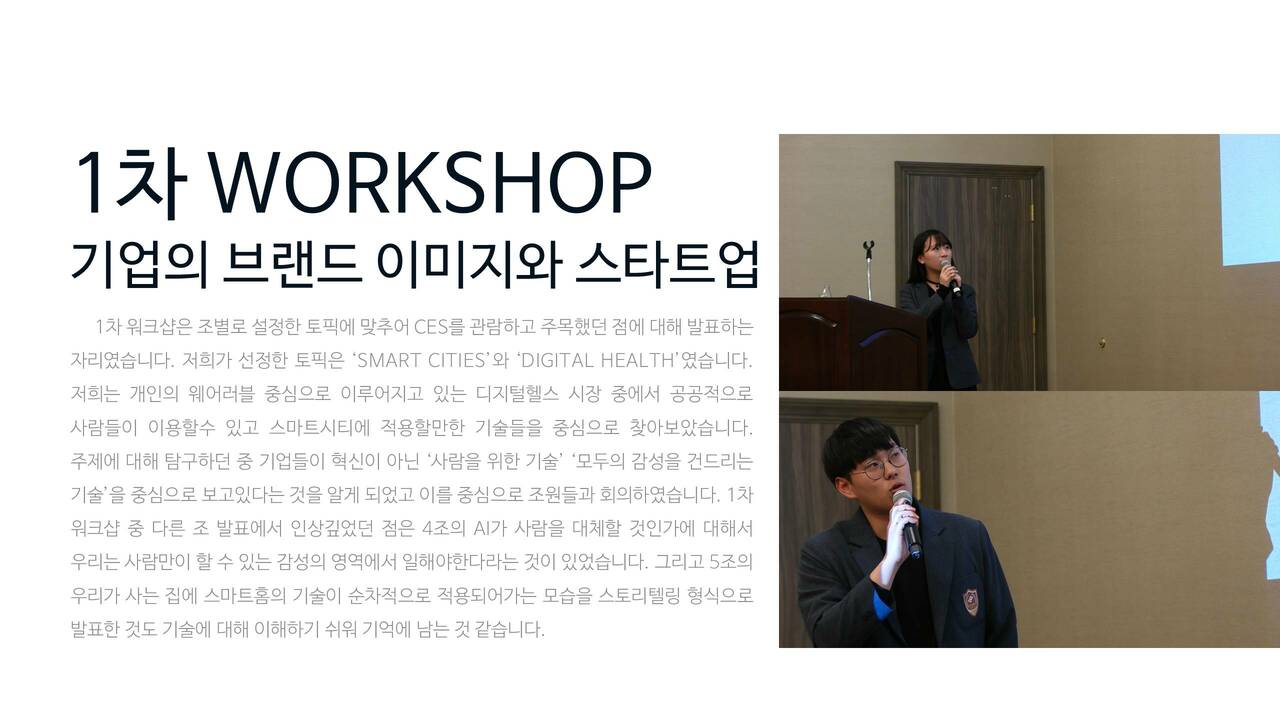 1차 WORKSHOP
기업의 브랜드 이미지와 스타트업

1차 워크샵은 조별로 설정한 토픽에 맞추어 CES를 관람하고 주목했던 점에 대해 발표하는 자리였습니다. 저희가 선정한 토픽은 'SMART CITIES'와 'DIGITAL HEALTH'였습니다. 저희는 개인의 웨어러블 중심으로 이루어지고 있는 디지털헬스 시장 중에서 공공적으로 사람들이 이용할수 있고 스마트시티에 적용할만한 기술들을 중심으로 찾아보았습니다. 주제에 대해 탐구하던 중 기업들이 혁신이 아닌 '사람을 위한 기술' '모두의 감성을 건드리는 기술'을 중심으로 보고있다는 것을 알게 되었고 이를 중심으로 조원들과 회의하였습니다. 1차 워크샵 중 다른 조 발표에서 인상깊었던 점은 4조의 AI가 사람을 대체할 것인가에 대해서 우리는 사람만이 할 수 있는 감성의 영역에서 일해야한다라는 것이 있었습니다. 그리고 5조의 우리가 사는 집에 스마트홈의 기술이 순차적으로 적용되어가는 모습을 스토리텔링 형식으로 발표한 것도 기술에 대해 이해하기 쉬워 기억에 남는 것 같습니다.